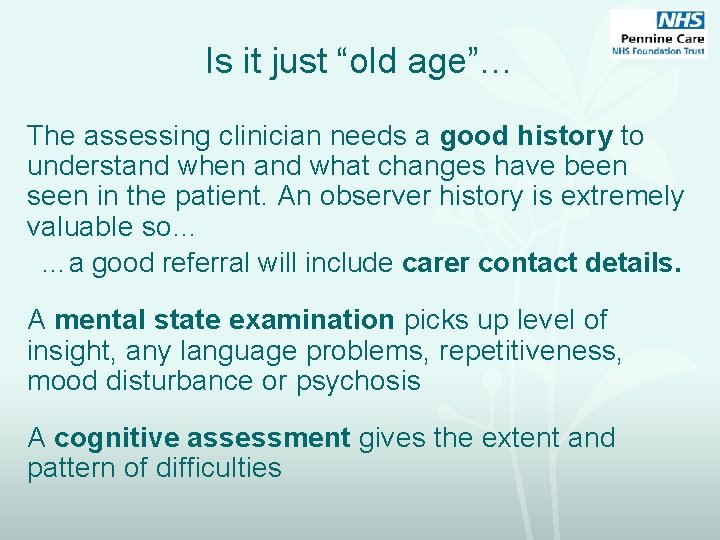 NHS
Pennine Care
NHS Foundation Trust

Is it just “old age”…

The assessing clinician needs a good history to understand when and what changes have been seen in the patient. An observer history is extremely valuable so…

…a good referral will include carer contact details.

A mental state examination picks up level of insight, any language problems, repetitiveness, mood disturbance or psychosis

A cognitive assessment gives the extent and pattern of difficulties